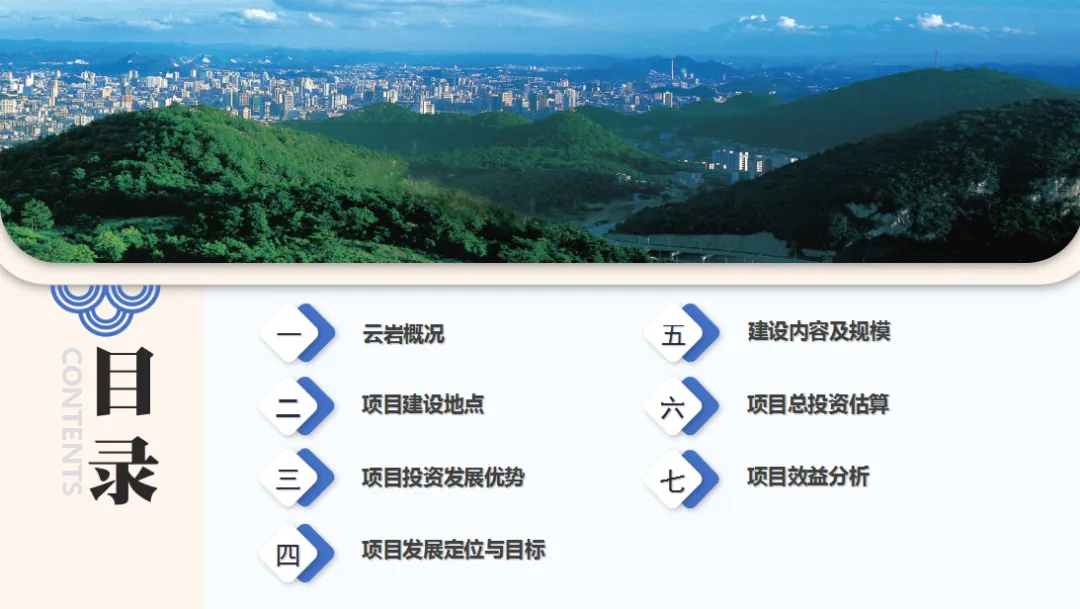 CONTENTS
目录

一 云岩概况
二 项目建设地点
三 项目投资发展优势
四 项目发展定位与目标
五 建设内容及规模
六 项目总投资估算
七 项目效益分析